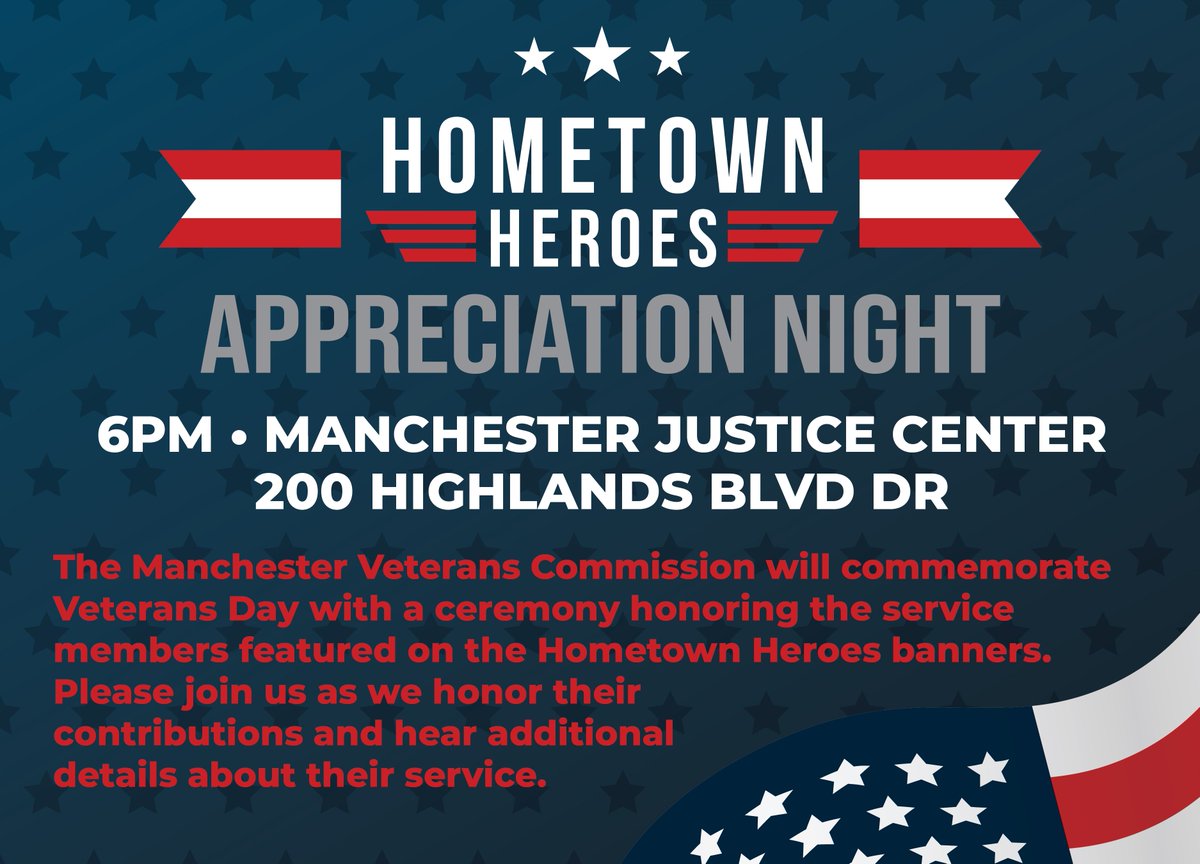 HOMETOWN HEROES

APPRECIATION NIGHT

6PM • MANCHESTER JUSTICE CENTER
200 HIGHLANDS BLVD DR

The Manchester Veterans Commission will commemorate Veterans Day with a ceremony honoring the service members featured on the Hometown Heroes banners. Please join us as we honor their contributions and hear additional details about their service.